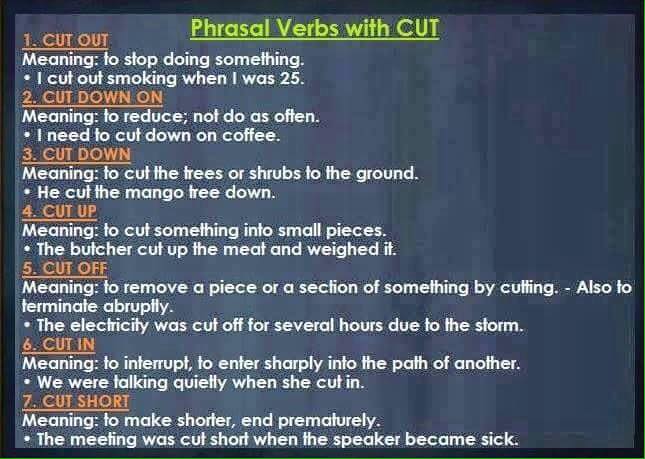 Phrasal Verbs with CUT

1. CUT OUT
Meaning: to stop doing something.
• I cut out smoking when I was 25.

2. CUT DOWN ON
Meaning: to reduce; not do as often.
• I need to cut down on coffee.

3. CUT DOWN
Meaning: to cut the trees or shrubs to the ground.
• He cut the mango tree down.

4. CUT UP
Meaning: to cut something into small pieces.
• The butcher cut up the meat and weighed it.

5. CUT OFF
Meaning: to remove a piece or a section of something by cutting. - Also to terminate abruptly.
• The electricity was cut off for several hours due to the storm.

6. CUT IN
Meaning: to interrupt, to enter sharply into the path of another.
• We were talking quietly when she cut in.

7. CUT SHORT
Meaning: to make shorter, end prematurely.
• The meeting was cut short when the speaker became sick.